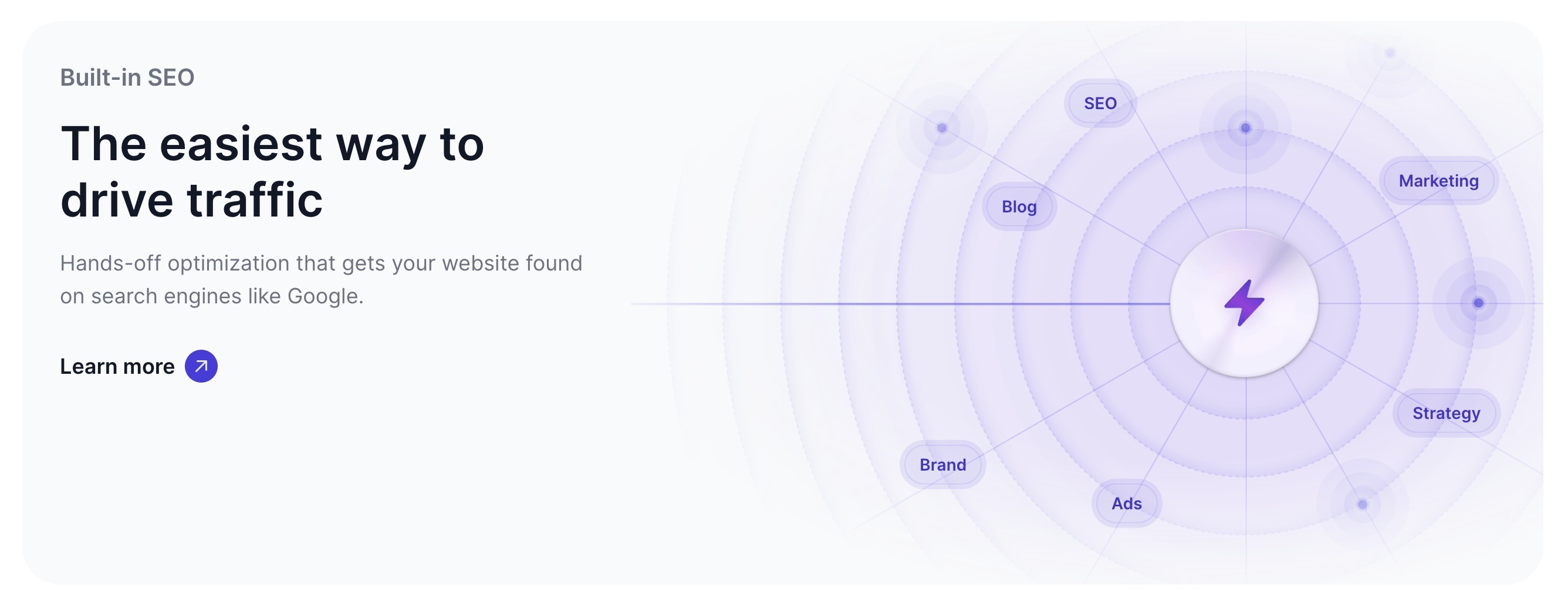 Built-in SEO

The easiest way to drive traffic

Hands-off optimization that gets your website found on search engines like Google.

Learn more

SEO

Marketing

Blog

Strategy

Brand

Ads